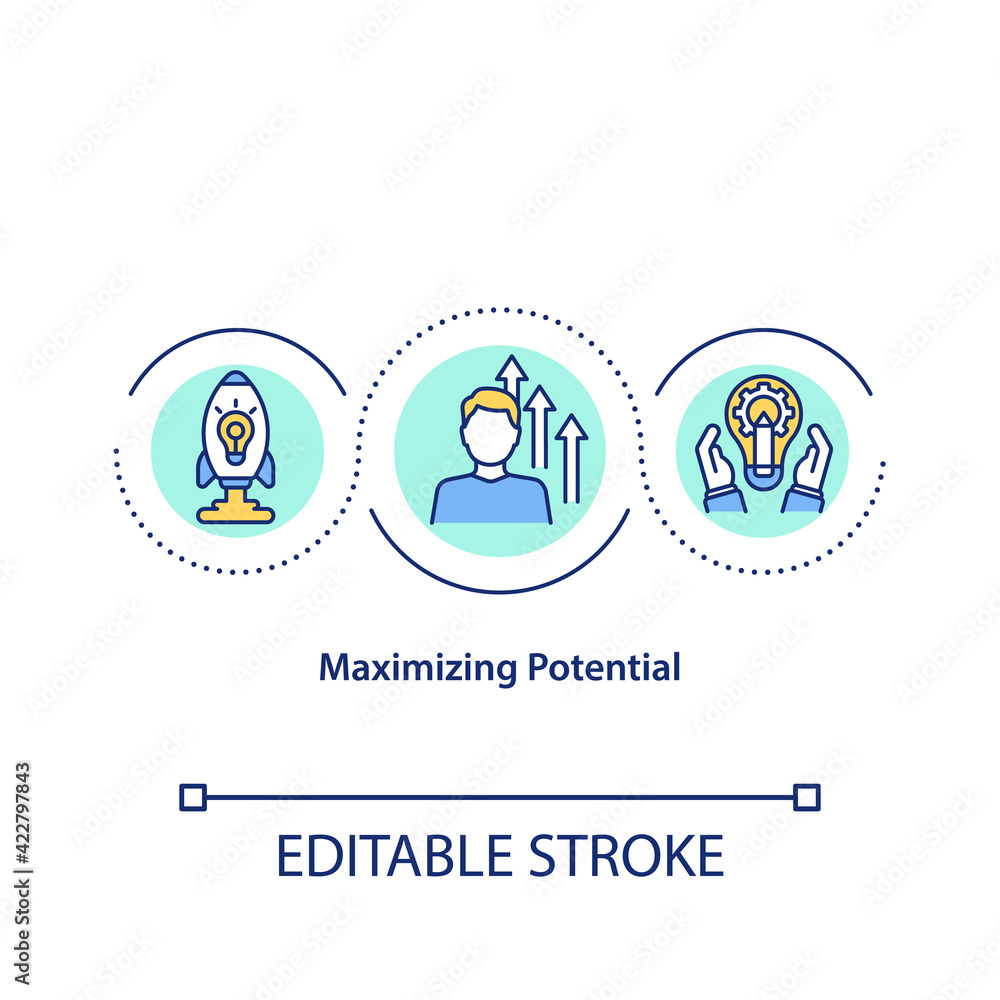 Maximizing Potential

EDITABLE STROKE

Adobe Stock | #422797843